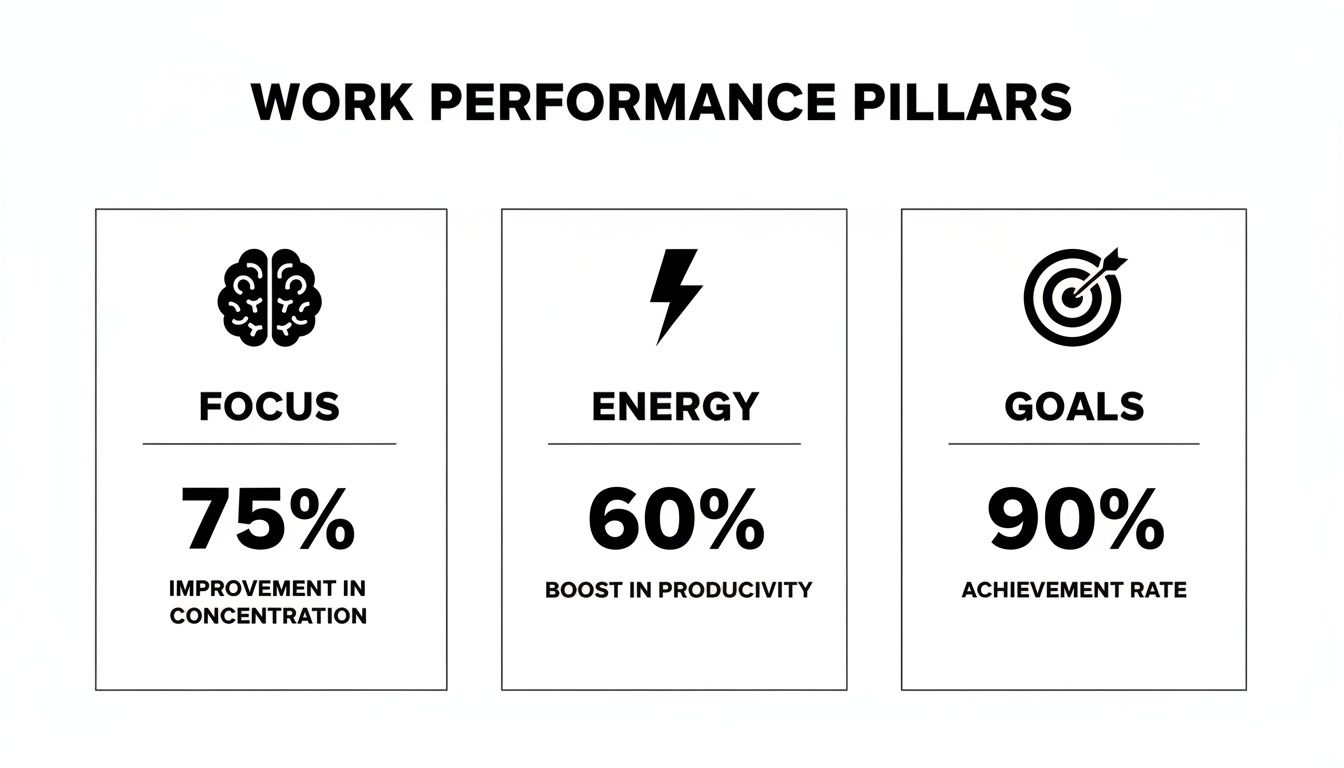 WORK PERFORMANCE PILLARS

FOCUS

75%

IMPROVEMENT IN CONCENTRATION

ENERGY

60%

BOOST IN PRODUCIVITY

GOALS

90%

ACHIEVEMENT RATE